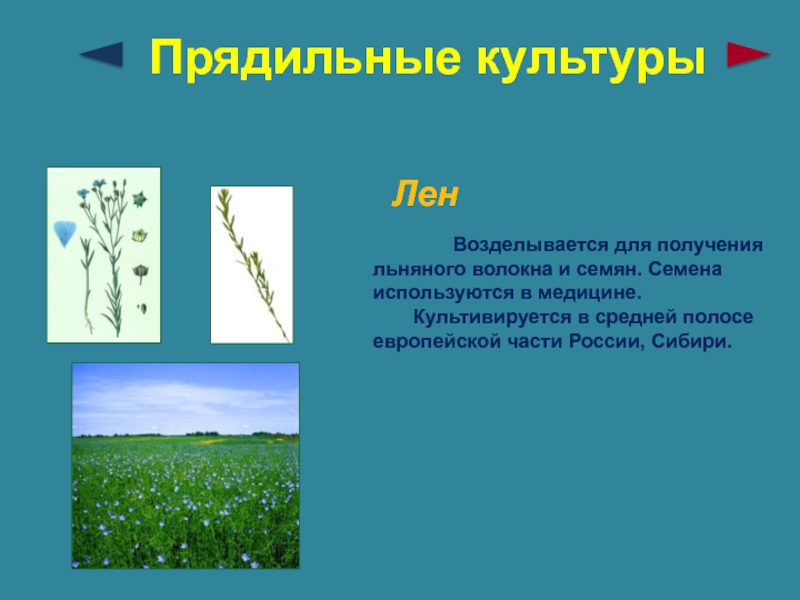 Прядильные культуры

Лен

Возделывается для получения льняного волокна и семян. Семена используются в медицине.

Культивируется в средней полосе европейской части России, Сибири.